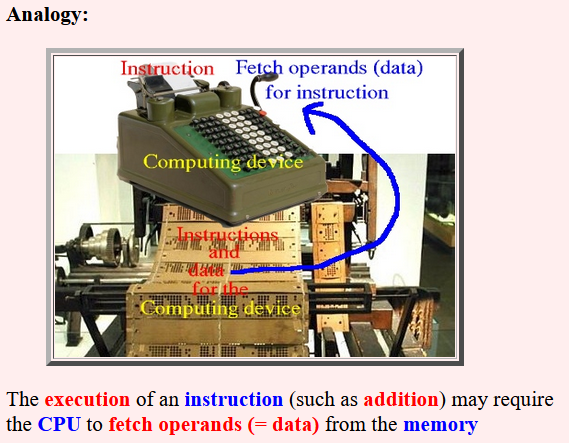 Analogy:

Instruction

Fetch operands (data) for instruction

Computing device

Instructions and data for the Computing device

The execution of an instruction (such as addition) may require the CPU to fetch operands (= data) from the memory